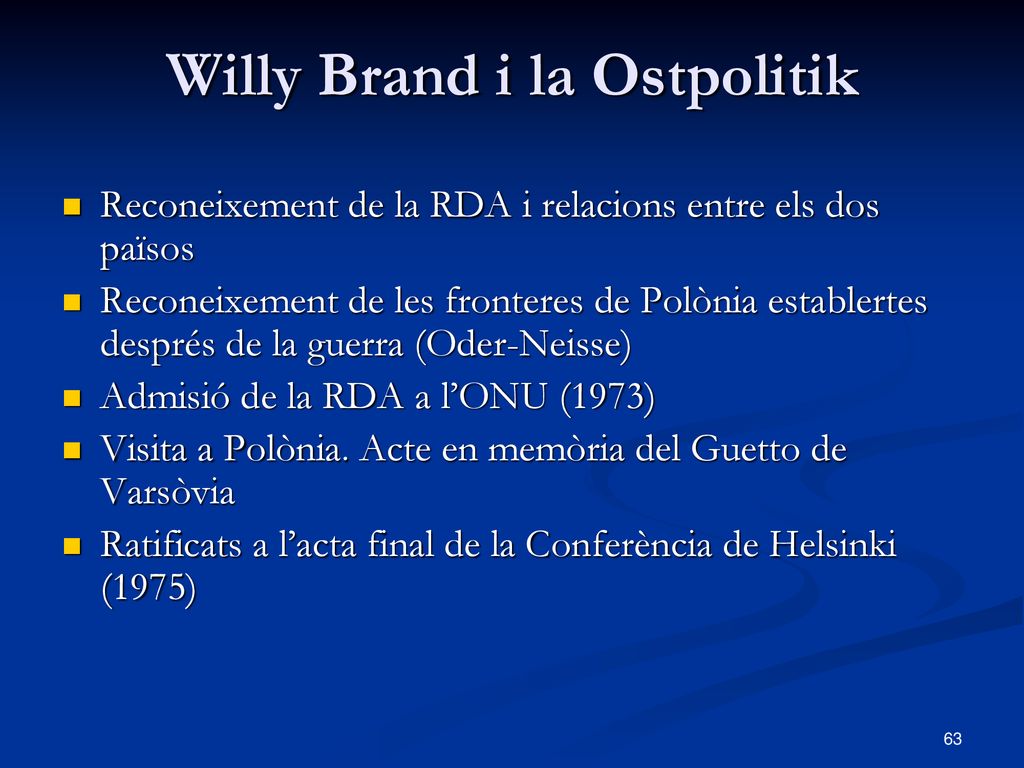 Willy Brand i la Ostpolitik

- Reconeixement de la RDA i relacions entre els dos països
- Reconeixement de les fronteres de Polònia establertes després de la guerra (Oder-Neisse)
- Admisió de la RDA a l'ONU (1973)
- Visita a Polònia. Acte en memòria del Guetto de Varsòvia
- Ratificats a l'acta final de la Conferència de Helsinki (1975)

63